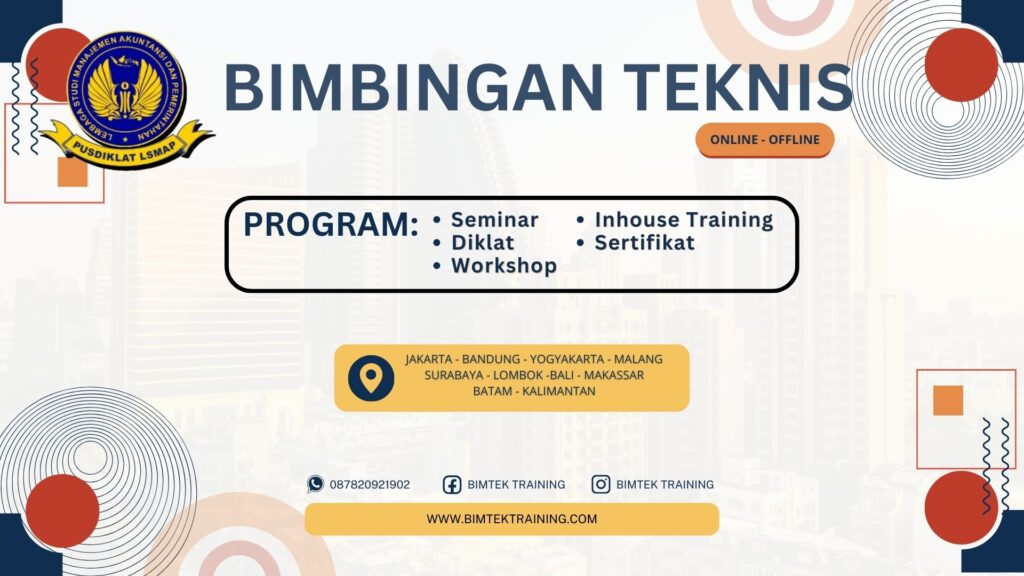 LEMBAGA STUDI MANAJEMEN AKUNTANSI DAN PEMERINTAHAN
PUSDIKLAT LSMAP

BIMBINGAN TEKNIS

ONLINE - OFFLINE

PROGRAM:
• Seminar
• Diklat
• Workshop
• Inhouse Training
• Sertifikat

JAKARTA - BANDUNG - YOGYAKARTA - MALANG SURABAYA - LOMBOK -BALI - MAKASSAR BATAM - KALIMANTAN

087820921902 BIMTEK TRAINING BIMTEK TRAINING

WWW.BIMTEKTRAINING.COM